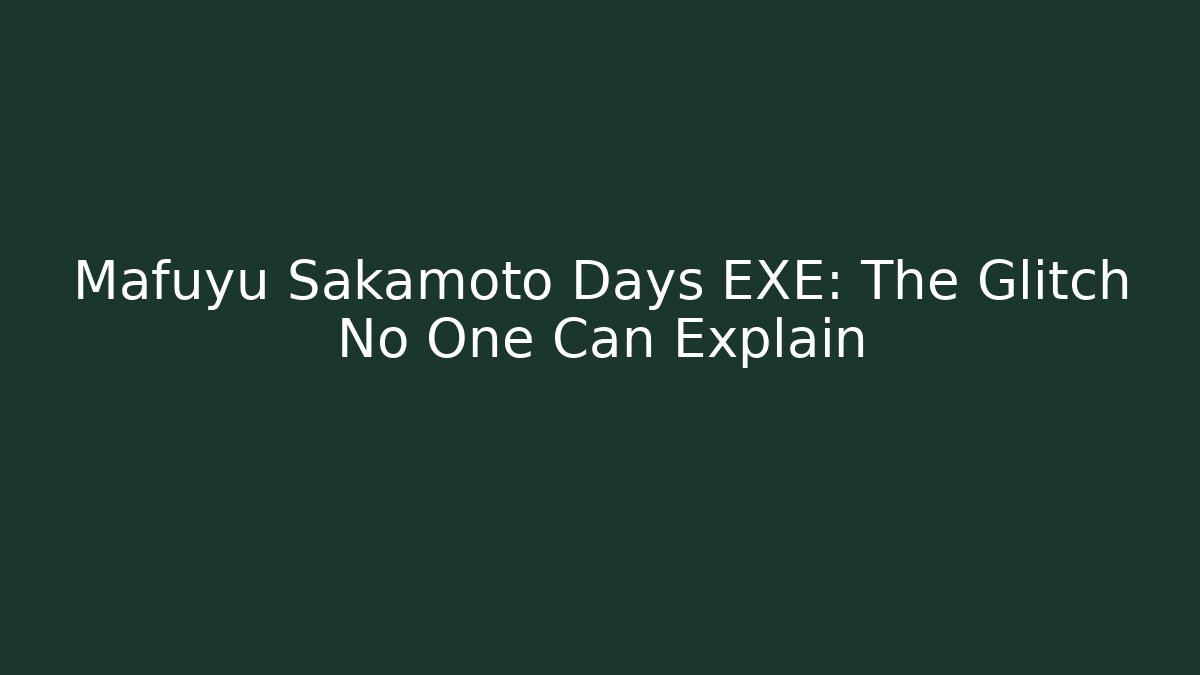 Mafuyu Sakamoto Days EXE: The Glitch No One Can Explain